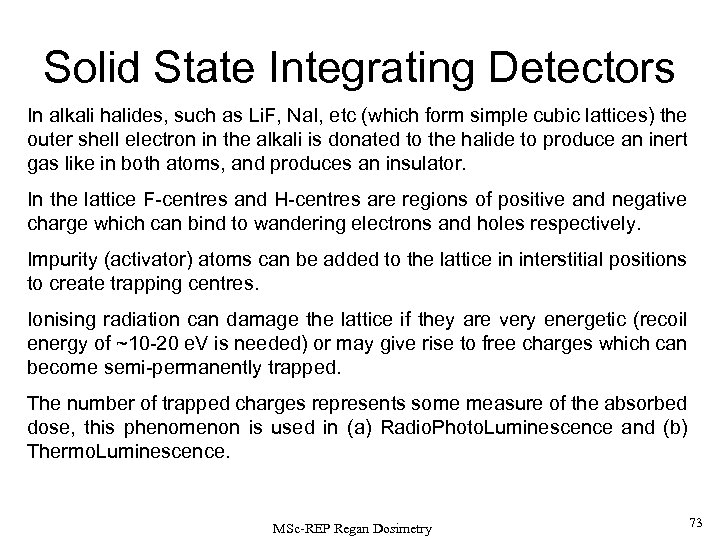 Solid State Integrating Detectors

In alkali halides, such as LiF, NaI, etc (which form simple cubic lattices) the outer shell electron in the alkali is donated to the halide to produce an inert gas like in both atoms, and produces an insulator.

In the lattice F-centres and H-centres are regions of positive and negative charge which can bind to wandering electrons and holes respectively.

Impurity (activator) atoms can be added to the lattice in interstitial positions to create trapping centres.

Ionising radiation can damage the lattice if they are very energetic (recoil energy of ~10-20 eV is needed) or may give rise to free charges which can become semi-permanently trapped.

The number of trapped charges represents some measure of the absorbed dose, this phenomenon is used in (a) RadioPhotoLuminescence and (b) ThermoLuminescence.

MSc-REP Regan Dosimetry

73